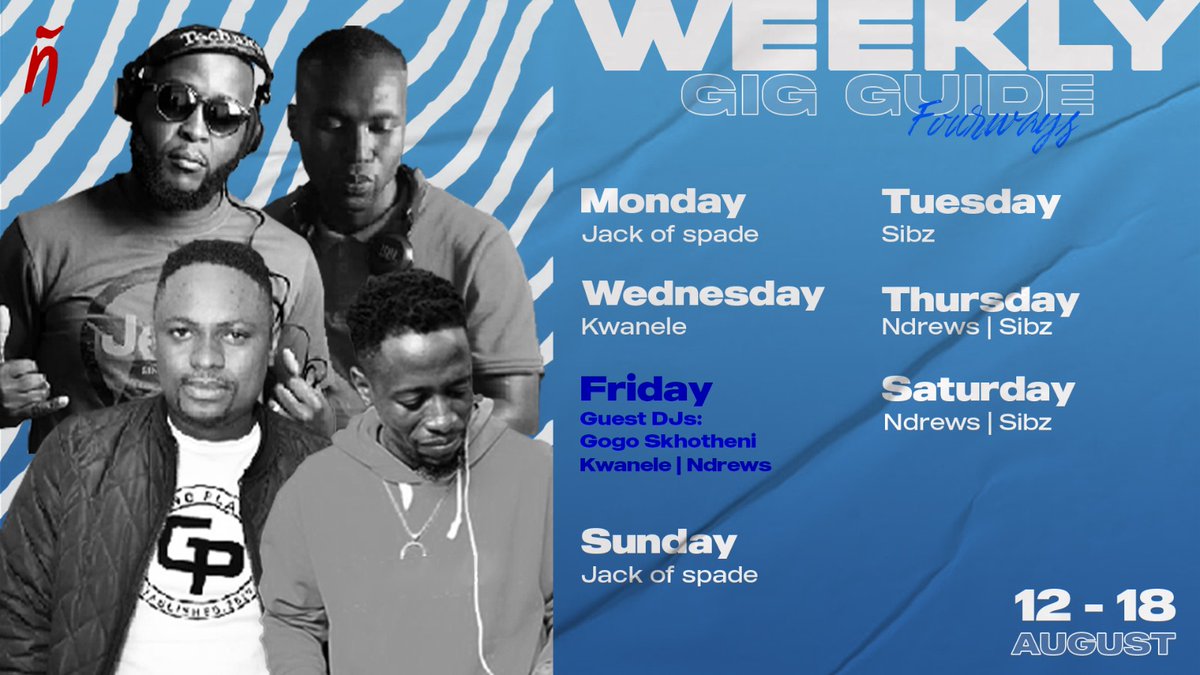 ñ

WEEKLY
GIG GUIDE
Fourways

Monday
Jack of spade

Tuesday
Sibz

Wednesday
Kwanele

Thursday
Ndrews | Sibz

Friday
Guest DJs:
Gogo Skhotheni
Kwanele | Ndrews

Saturday
Ndrews | Sibz

Sunday
Jack of spade

12 - 18
AUGUST